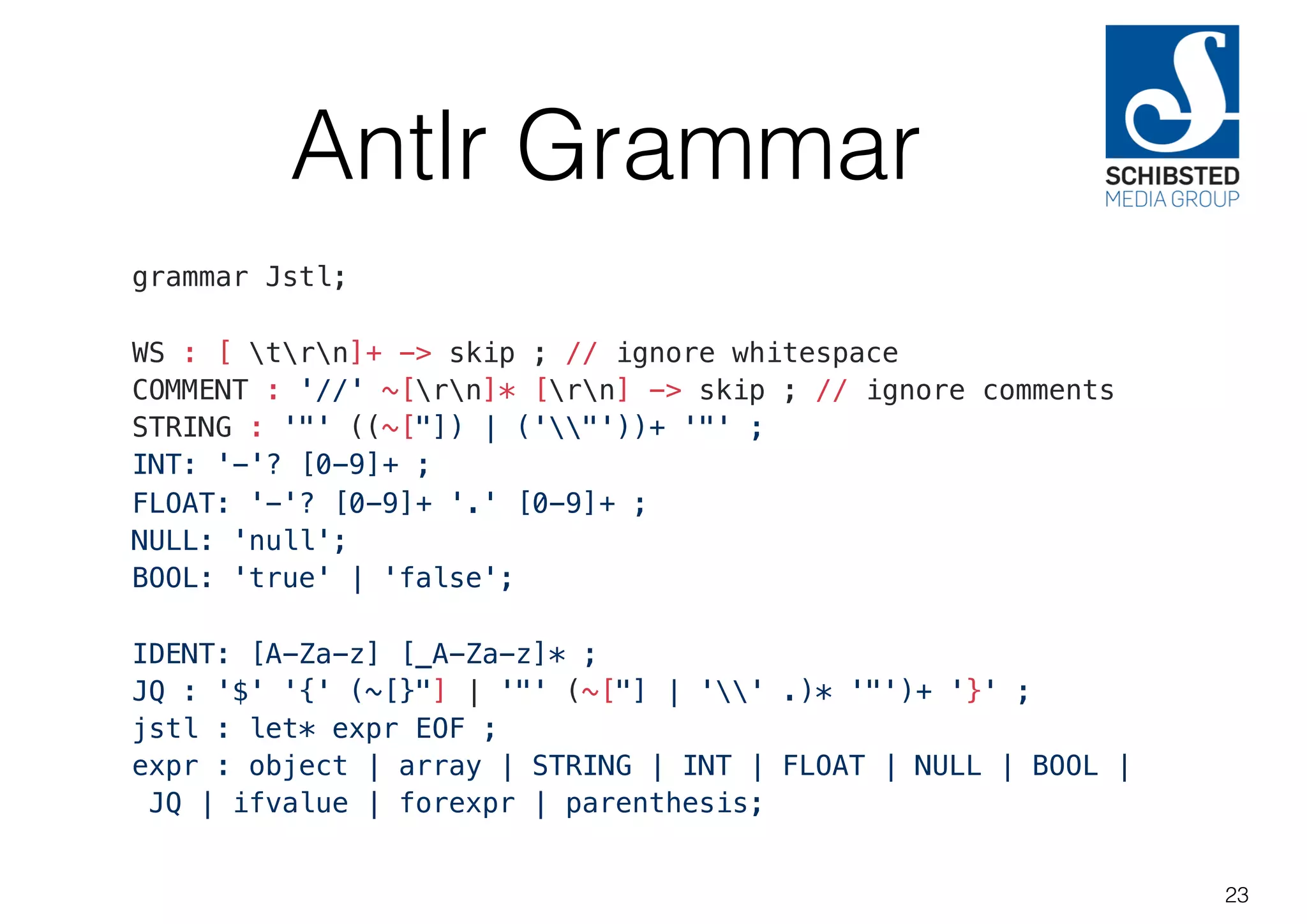 Antlr Grammar

SCHIBSTED
MEDIA GROUP

grammar Jstl;

WS : [ \t\r\n]+ -> skip ; // ignore whitespace
COMMENT : '//' ~[\r\n]* [\r\n] -> skip ; // ignore comments
STRING : '"' ((~["]) | ('\\"'))+ '"' ;
INT: '-'? [0-9]+ ;
FLOAT: '-'? [0-9]+ '.' [0-9]+ ;
NULL: 'null';
BOOL: 'true' | 'false';

IDENT: [A-Za-z] [_A-Za-z]* ;
JQ : '$' '{' (~[}"] | '"' (~["] | '\\' .)* '"')+ '}' ;
jstl : let* expr EOF ;
expr : object | array | STRING | INT | FLOAT | NULL | BOOL |
 JQ | ifvalue | forexpr | parenthesis;

23